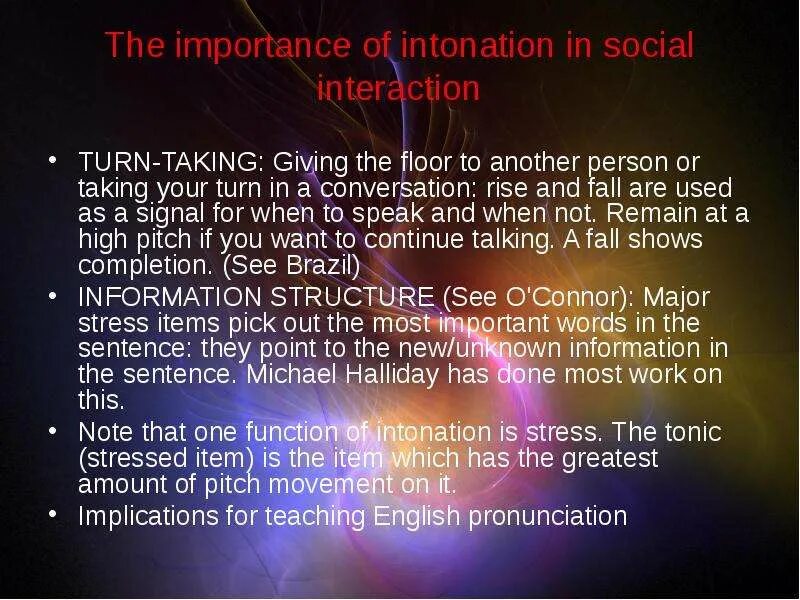 The importance of intonation in social interaction

• TURN-TAKING: Giving the floor to another person or taking your turn in a conversation: rise and fall are used as a signal for when to speak and when not. Remain at a high pitch if you want to continue talking. A fall shows completion. (See Brazil)

• INFORMATION STRUCTURE (See O'Connor): Major stress items pick out the most important words in the sentence: they point to the new/unknown information in the sentence. Michael Halliday has done most work on this.

• Note that one function of intonation is stress. The tonic (stressed item) is the item which has the greatest amount of pitch movement on it.

• Implications for teaching English pronunciation